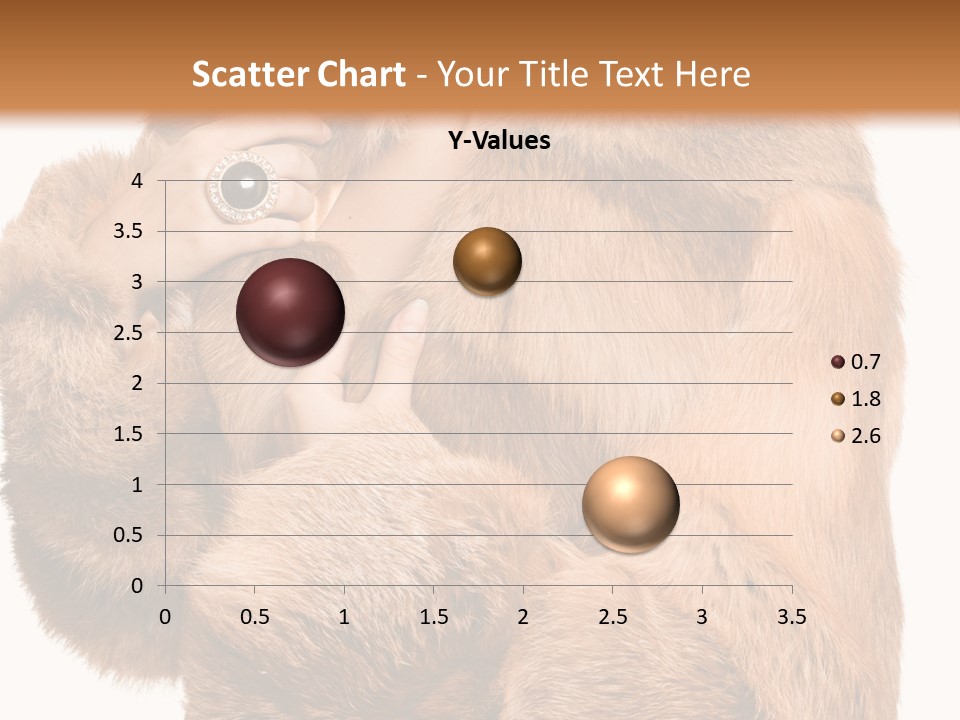 Scatter Chart - Your Title Text Here

Y-Values

4
3.5
3
2.5
2
1.5
1
0.5
0

0 0.5 1 1.5 2 2.5 3 3.5

0.7
1.8
2.6